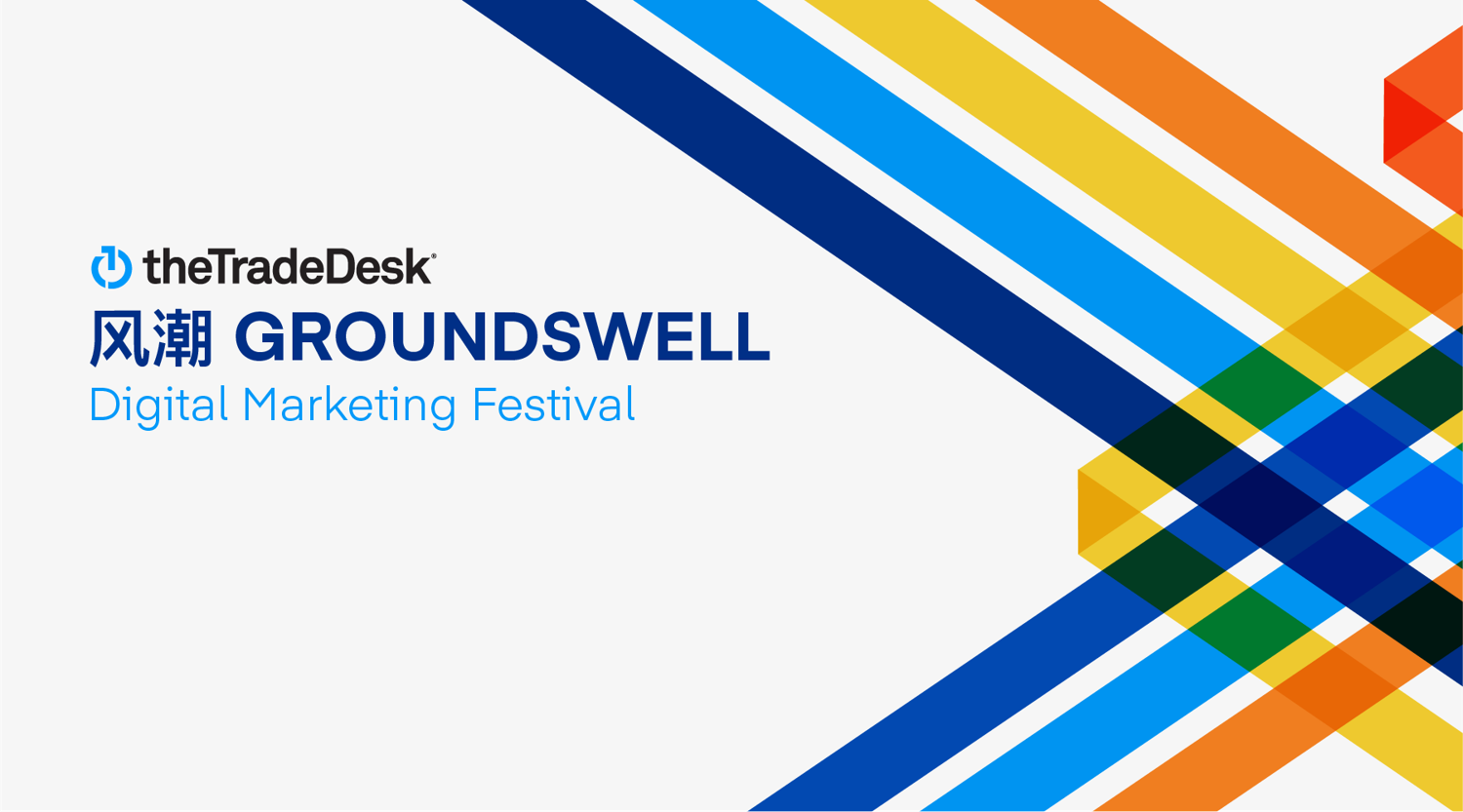 theTradeDesk®
风潮 GROUNDSWELL
Digital Marketing Festival